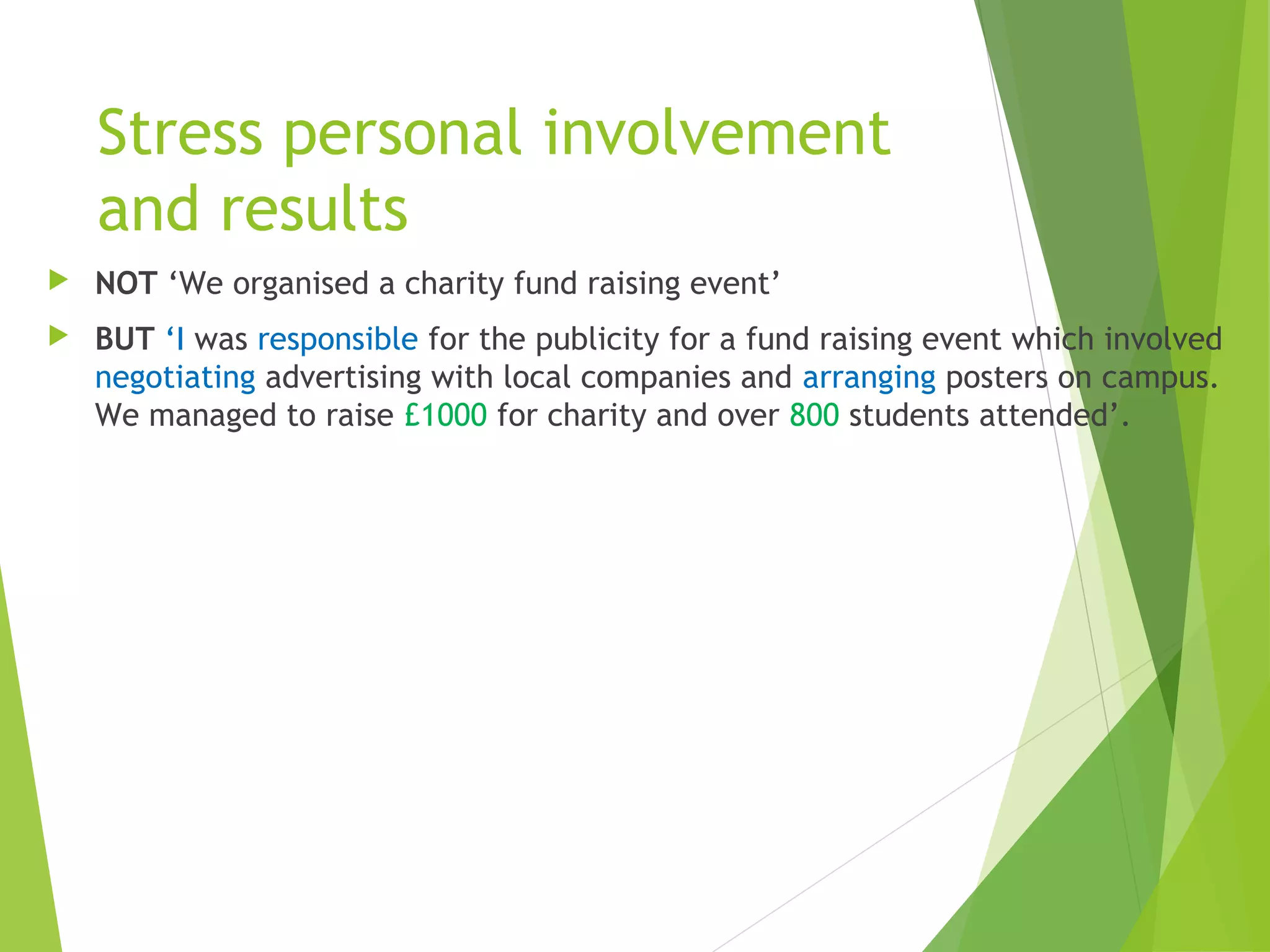 Stress personal involvement and results

NOT ‘We organised a charity fund raising event’

BUT ‘I was responsible for the publicity for a fund raising event which involved negotiating advertising with local companies and arranging posters on campus. We managed to raise £1000 for charity and over 800 students attended’.